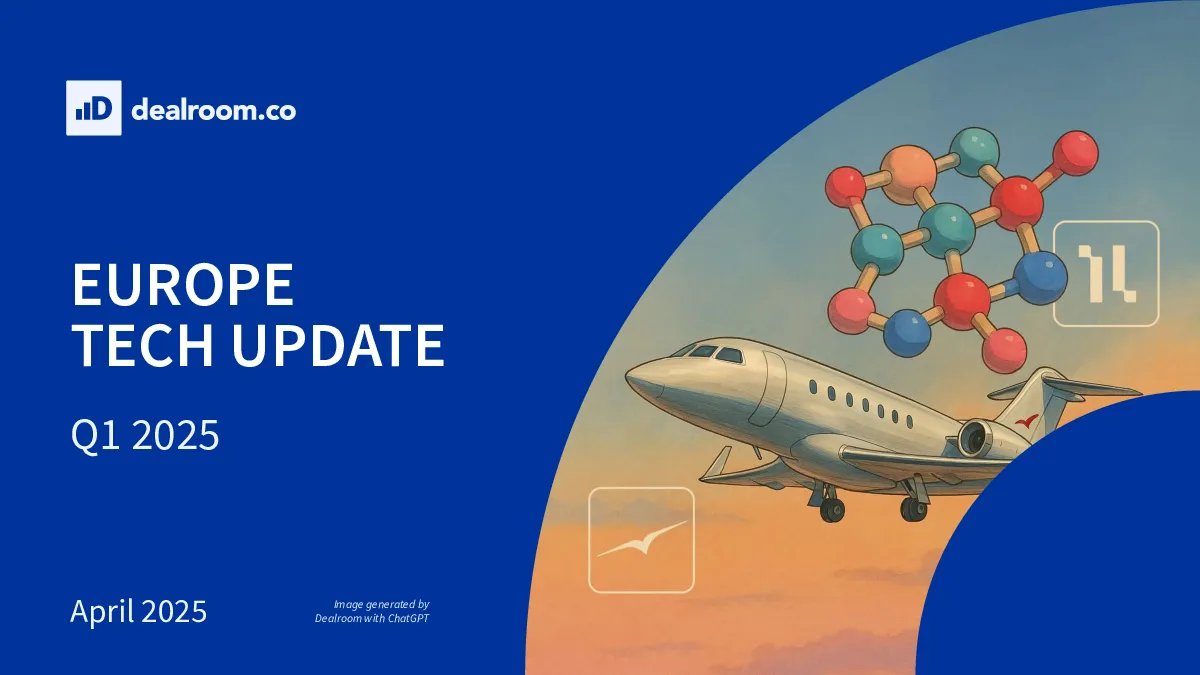 dealroom.co

EUROPE TECH UPDATE

Q1 2025

April 2025

Image generated by Dealroom with ChatGPT